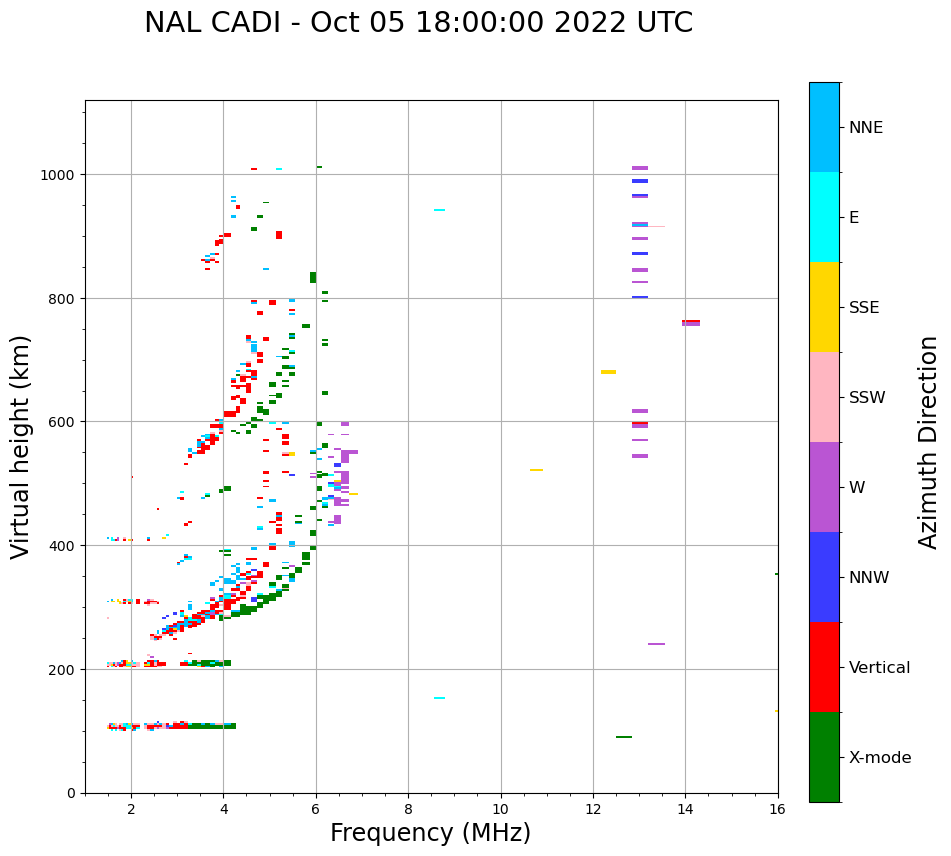 NAL CADI - Oct 05 18:00:00 2022 UTC

Virtual height (km)

1000
800
600
400
200
0

2
4
6
8
10
12
14
16

Frequency (MHz)

NNE
E
SSE
SSW
W
NNW
Vertical
X-mode

Azimuth Direction